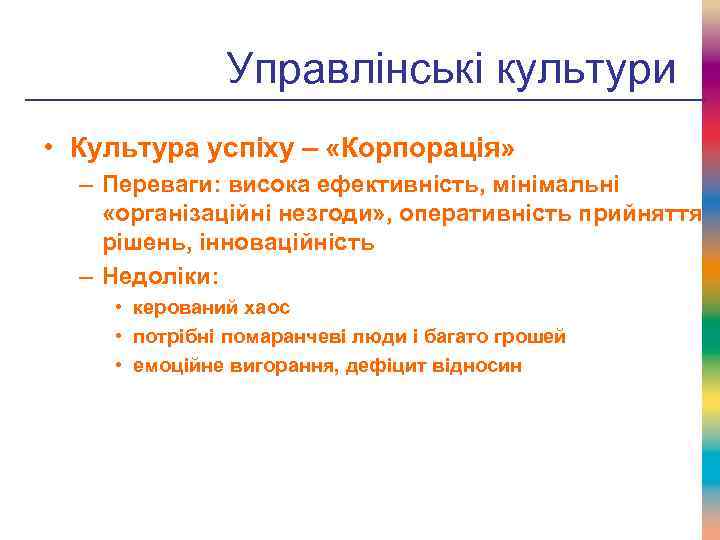 Управлінські культури

• Культура успіху – «Корпорація»
 – Переваги: висока ефективність, мінімальні «організаційні незгоди», оперативність прийняття рішень, інноваційність
 – Недоліки:
  • керований хаос
  • потрібні помаранчеві люди і багато грошей
  • емоційне вигорання, дефіцит відносин